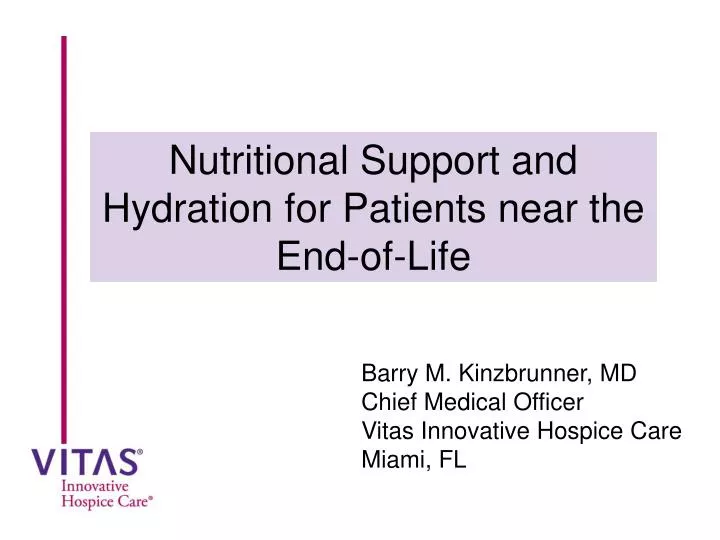 Nutritional Support and Hydration for Patients near the End-of-Life

Barry M. Kinzbrunner, MD
Chief Medical Officer
Vitas Innovative Hospice Care
Miami, FL

VITAS®
Innovative
Hospice Care®